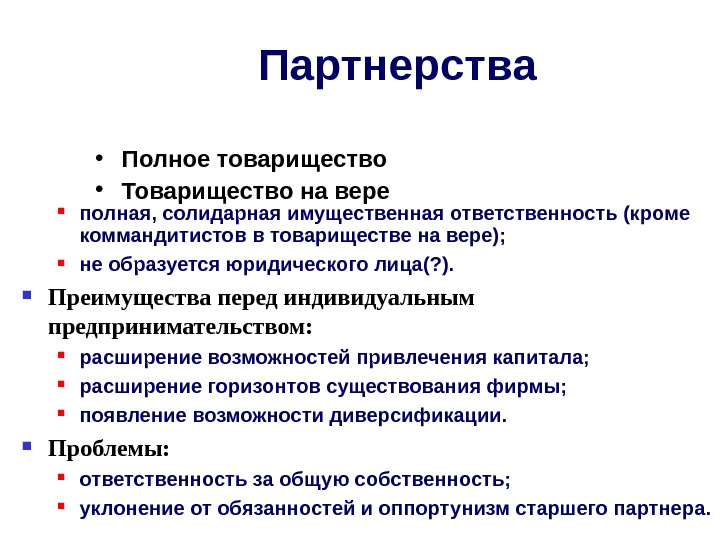 Партнерства

• Полное товарищество
• Товарищество на вере
▪ полная, солидарная имущественная ответственность (кроме коммандитистов в товариществе на вере);
▪ не образуется юридического лица(?).

▪ Преимущества перед индивидуальным предпринимательством:
▪ расширение возможностей привлечения капитала;
▪ расширение горизонтов существования фирмы;
▪ появление возможности диверсификации.

▪ Проблемы:
▪ ответственность за общую собственность;
▪ уклонение от обязанностей и оппортунизм старшего партнера.